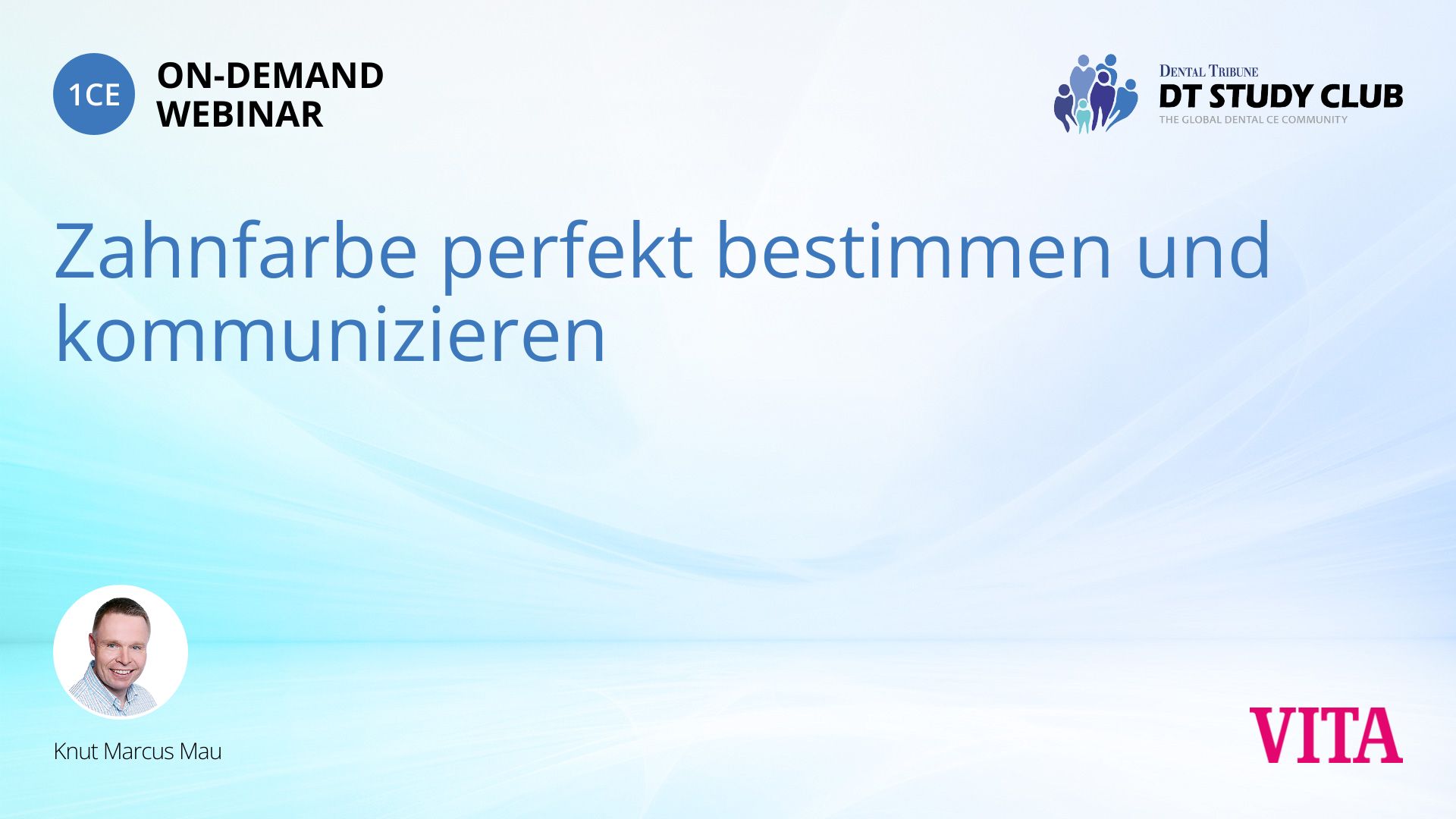 1CE ON-DEMAND WEBINAR

DENTAL TRIBUNE
DT STUDY CLUB
THE GLOBAL DENTAL CE COMMUNITY

Zahnfarbe perfekt bestimmen und kommunizieren

Knut Marcus Mau

VITA